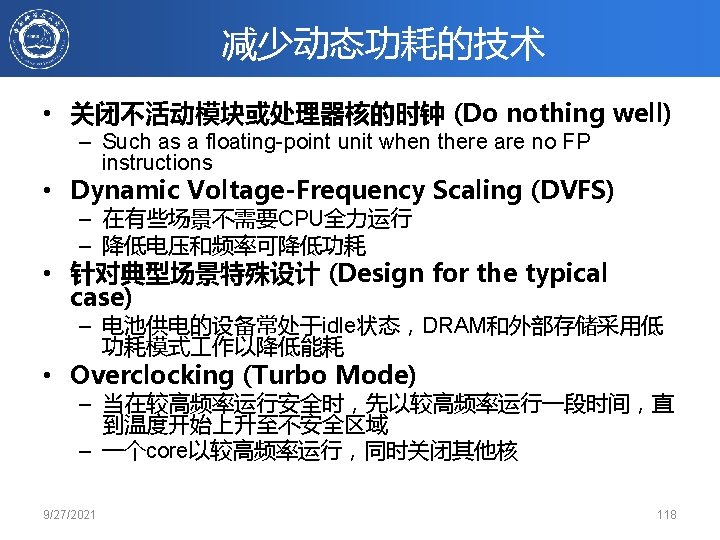 减少动态功耗的技术

• 关闭不活动模块或处理器核的时钟 (Do nothing well)
  – Such as a floating-point unit when there are no FP instructions
• Dynamic Voltage-Frequency Scaling (DVFS)
  – 在有些场景不需要CPU全力运行
  – 降低电压和频率可降低功耗
• 针对典型场景特殊设计 (Design for the typical case)
  – 电池供电的设备常处于idle状态，DRAM和外部存储采用低功耗模式工作以降低能耗
• Overclocking (Turbo Mode)
  – 当在较高频率运行安全时，先以较高频率运行一段时间，直到温度开始上升至不安全区域
  – 一个core以较高频率运行，同时关闭其他核

9/27/2021

118